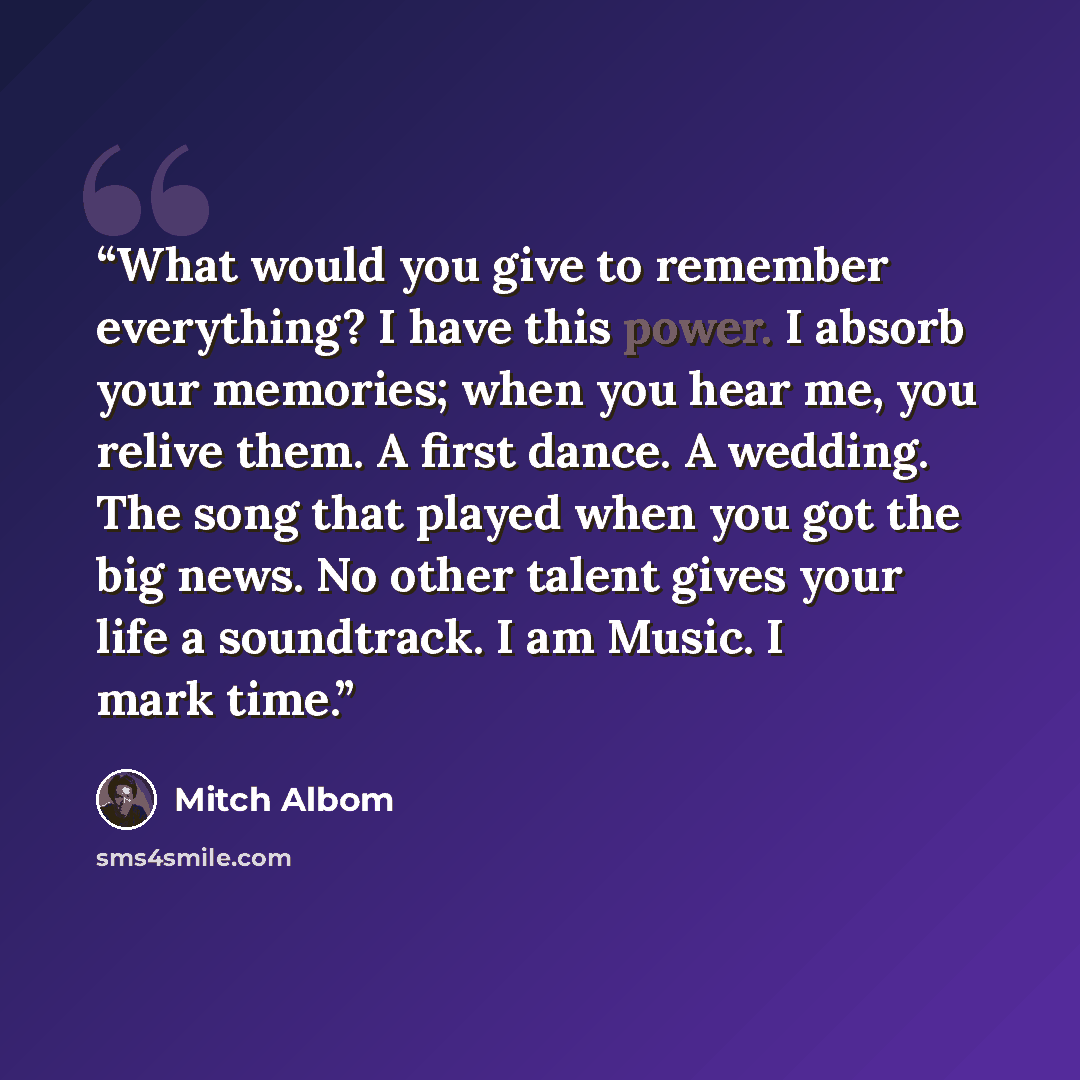 "What would you give to remember everything? I have this power. I absorb your memories; when you hear me, you relive them. A first dance. A wedding. The song that played when you got the big news. No other talent gives your life a soundtrack. I am Music. I mark time."

Mitch Albom

sms4smile.com